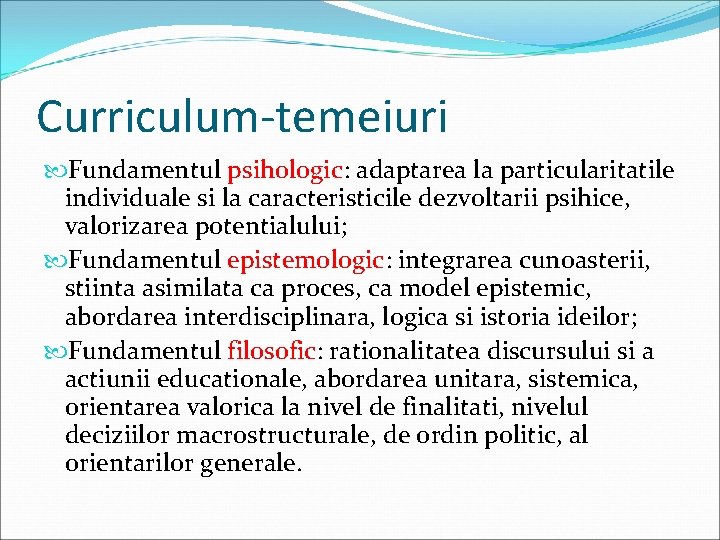 Curriculum-temeiuri

Fundamentul psihologic: adaptarea la particularitatile individuale si la caracteristicile dezvoltarii psihice, valorizarea potentialului;

Fundamentul epistemologic: integrarea cunoasterii, stiinta asimilata ca proces, ca model epistemic, abordarea interdisciplinara, logica si istoria ideilor;

Fundamentul filosofic: rationalitatea discursului si a actiunii educationale, abordarea unitara, sistemica, orientarea valorica la nivel de finalitati, nivelul deciziilor macrostructurale, de ordin politic, al orientarilor generale.